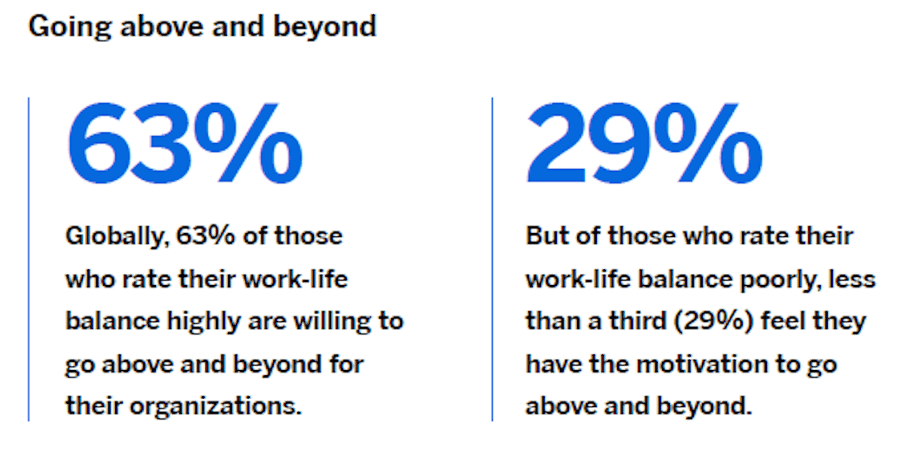 Going above and beyond

63%

Globally, 63% of those who rate their work-life balance highly are willing to go above and beyond for their organizations.

29%

But of those who rate their work-life balance poorly, less than a third (29%) feel they have the motivation to go above and beyond.